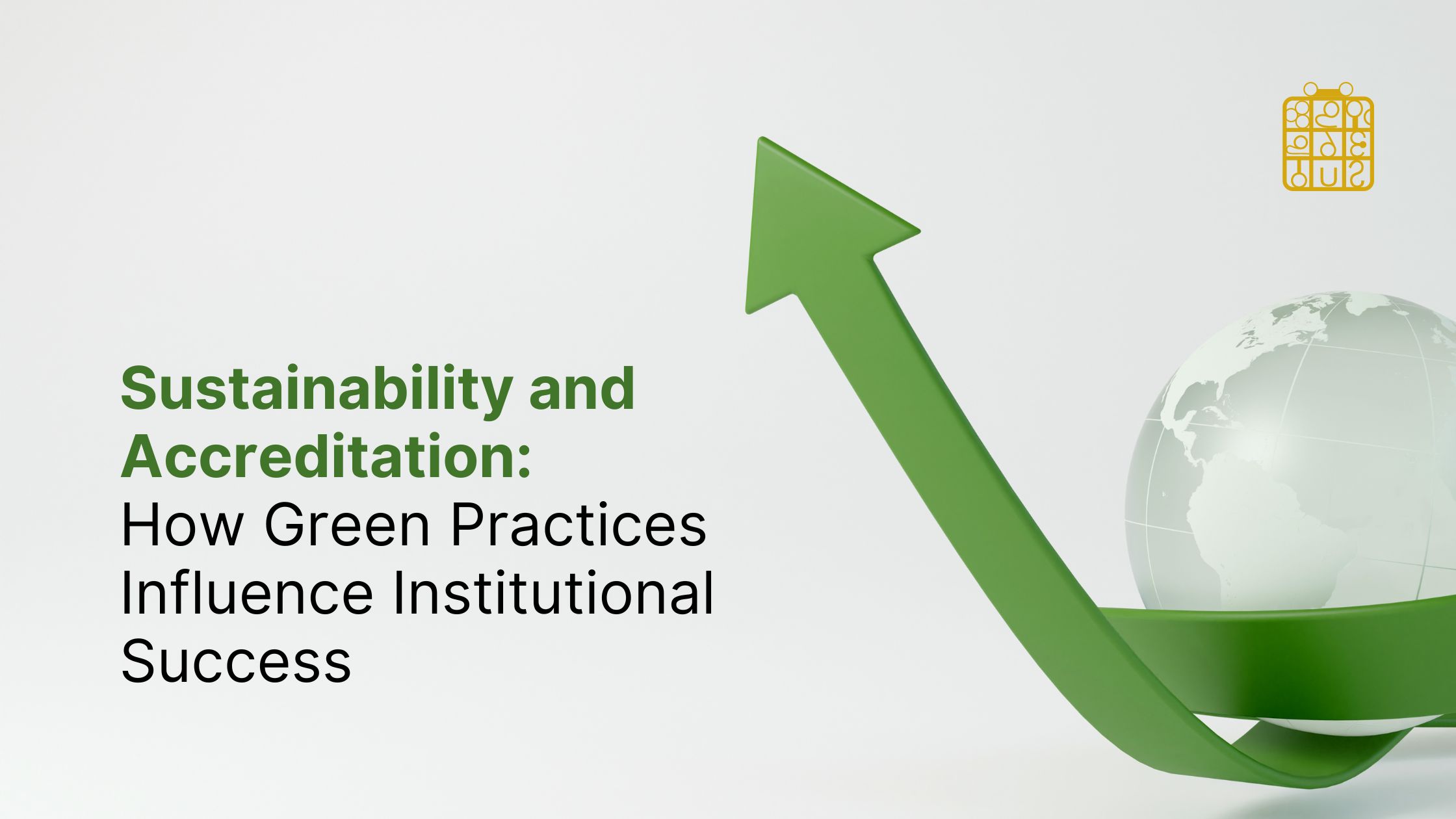 Sustainability and Accreditation:
How Green Practices Influence Institutional Success